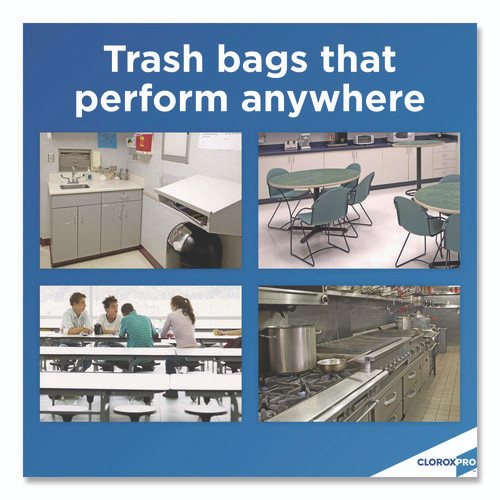 Trash bags that perform anywhere

CLOROXPRO